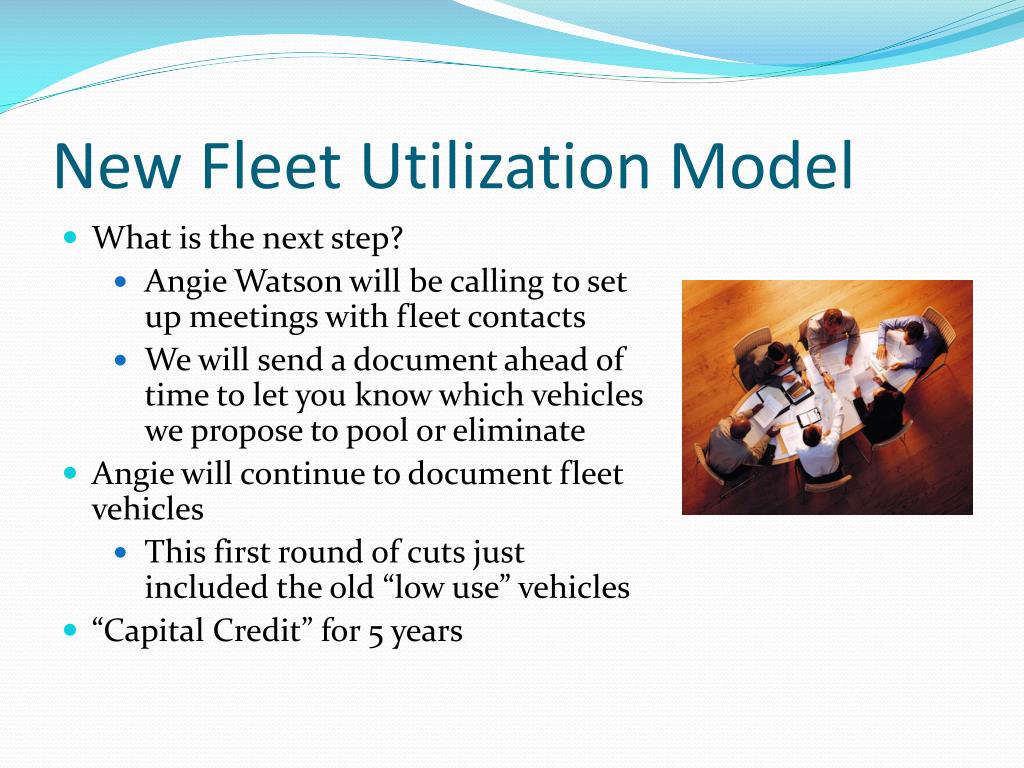 New Fleet Utilization Model

- What is the next step?
  - Angie Watson will be calling to set up meetings with fleet contacts
  - We will send a document ahead of time to let you know which vehicles we propose to pool or eliminate
- Angie will continue to document fleet vehicles
  - This first round of cuts just included the old “low use” vehicles
- “Capital Credit” for 5 years